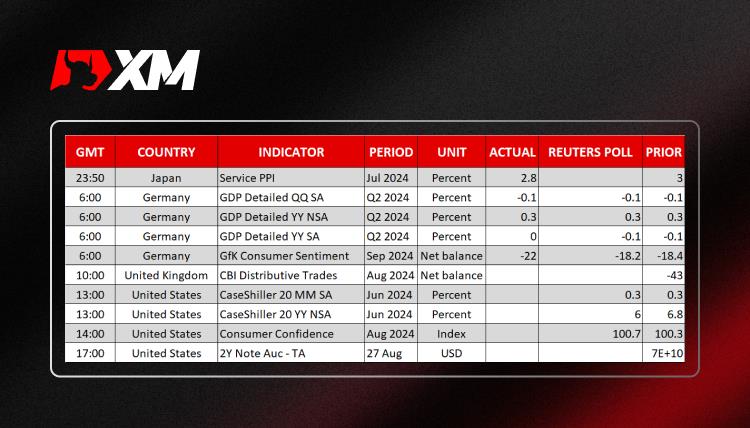 XM

| GMT | COUNTRY | INDICATOR | PERIOD | UNIT | ACTUAL | REUTERS POLL | PRIOR |
|---|---|---|---|---|---|---|---|
| 23:50 | Japan | Service PPI | Jul 2024 | Percent | 2.8 | | 3 |
| 6:00 | Germany | GDP Detailed QQ SA | Q2 2024 | Percent | -0.1 | -0.1 | -0.1 |
| 6:00 | Germany | GDP Detailed YY NSA | Q2 2024 | Percent | 0.3 | 0.3 | 0.3 |
| 6:00 | Germany | GDP Detailed YY SA | Q2 2024 | Percent | 0 | -0.1 | -0.1 |
| 6:00 | Germany | GfK Consumer Sentiment | Sep 2024 | Net balance | -22 | -18.2 | -18.4 |
| 10:00 | United Kingdom | CBI Distributive Trades | Aug 2024 | Net balance | | | -43 |
| 13:00 | United States | CaseShiller 20 MM SA | Jun 2024 | Percent | | 0.3 | 0.3 |
| 13:00 | United States | CaseShiller 20 YY NSA | Jun 2024 | Percent | | 6 | 6.8 |
| 14:00 | United States | Consumer Confidence | Aug 2024 | Index | | 100.7 | 100.3 |
| 17:00 | United States | 2Y Note Auc - TA | 27 Aug | USD | | | 7E+10 |